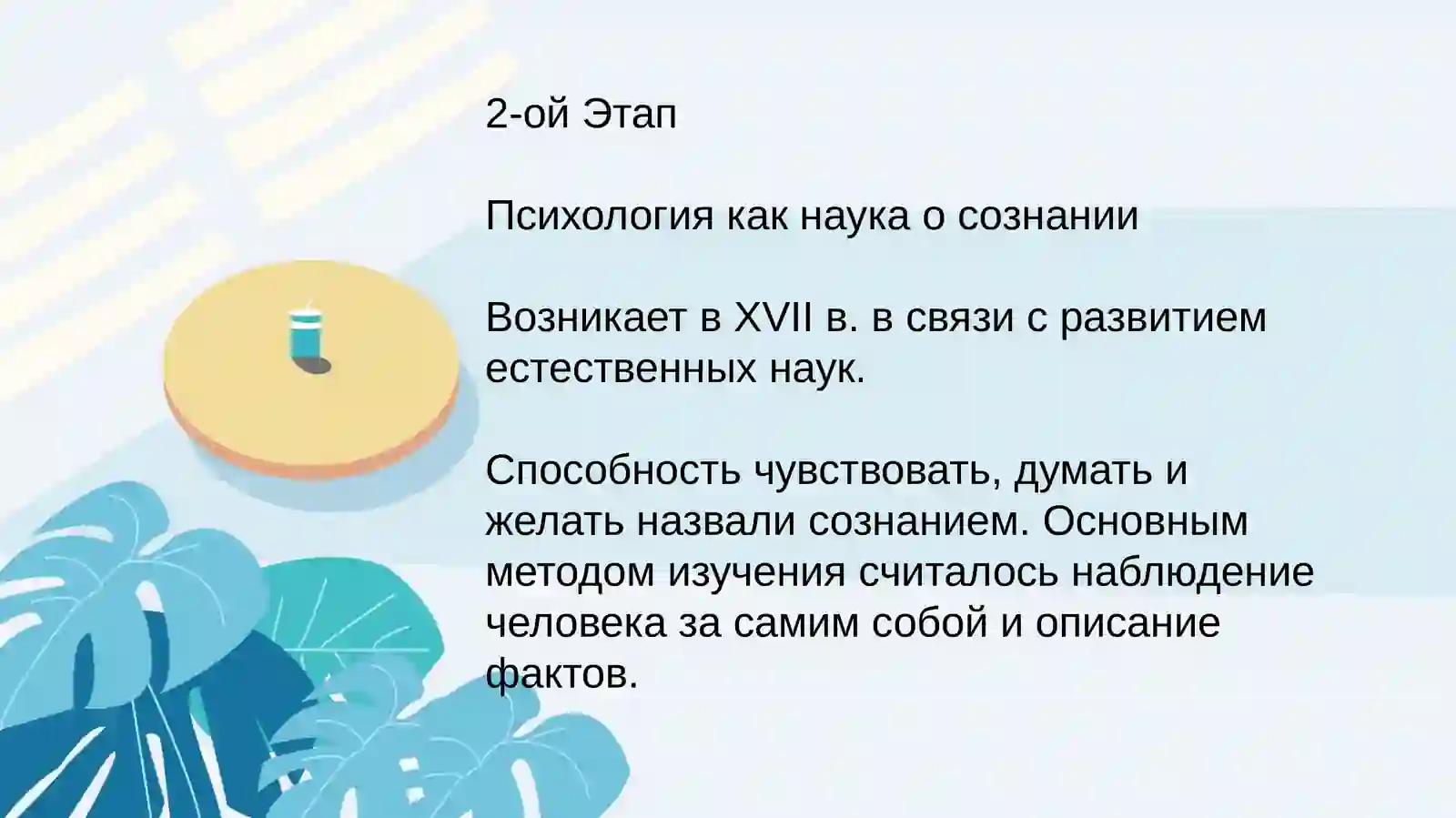 2-ой Этап

Психология как наука о сознании

Возникает в XVII в. в связи с развитием естественных наук.

Способность чувствовать, думать и желать назвали сознанием. Основным методом изучения считалось наблюдение человека за самим собой и описание фактов.